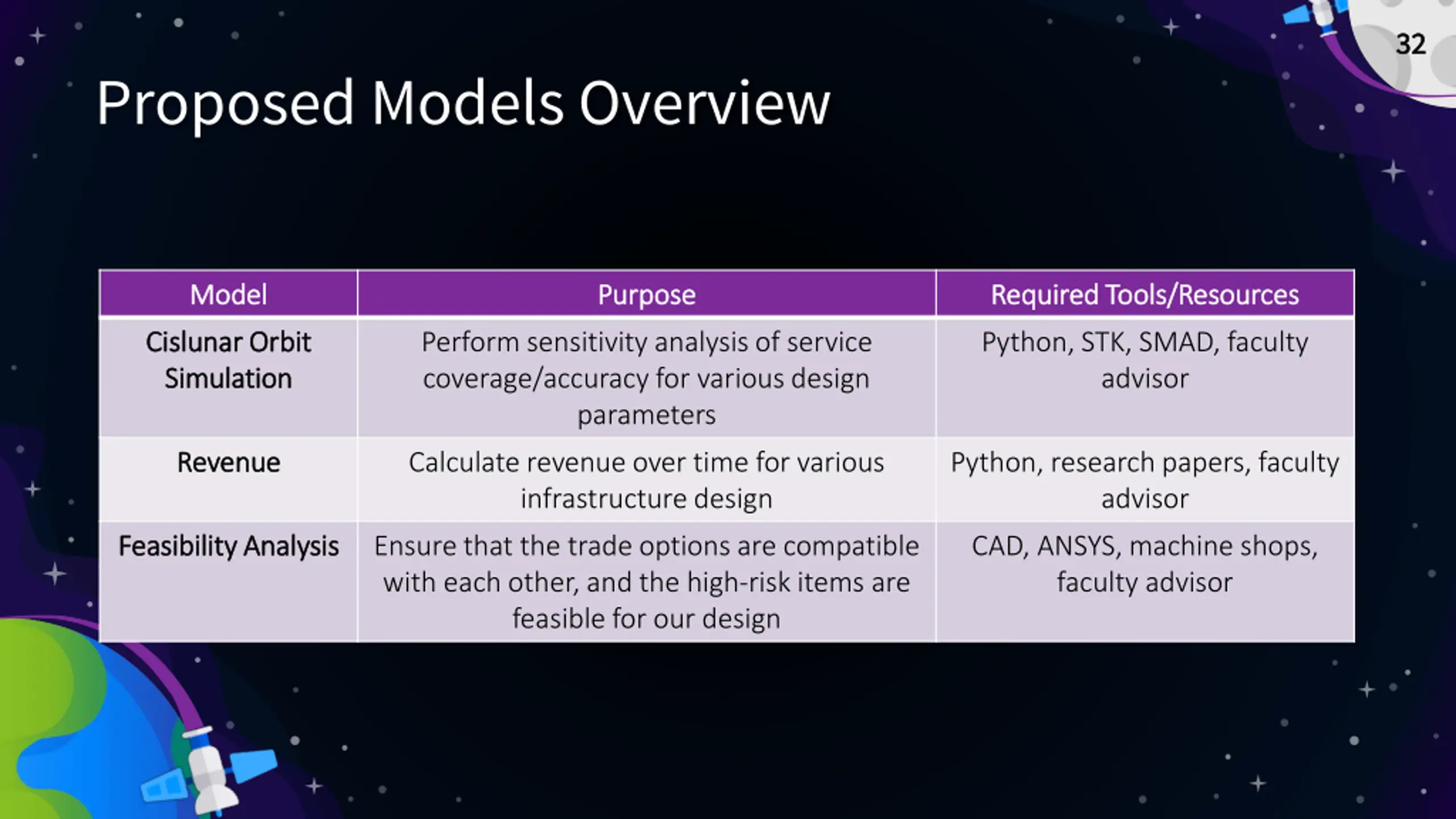 32

Proposed Models Overview

| Model | Purpose | Required Tools/Resources |
|---|---|---|
| Cislunar Orbit Simulation | Perform sensitivity analysis of service coverage/accuracy for various design parameters | Python, STK, SMAD, faculty advisor |
| Revenue | Calculate revenue over time for various infrastructure design | Python, research papers, faculty advisor |
| Feasibility Analysis | Ensure that the trade options are compatible with each other, and the high-risk items are feasible for our design | CAD, ANSYS, machine shops, faculty advisor |